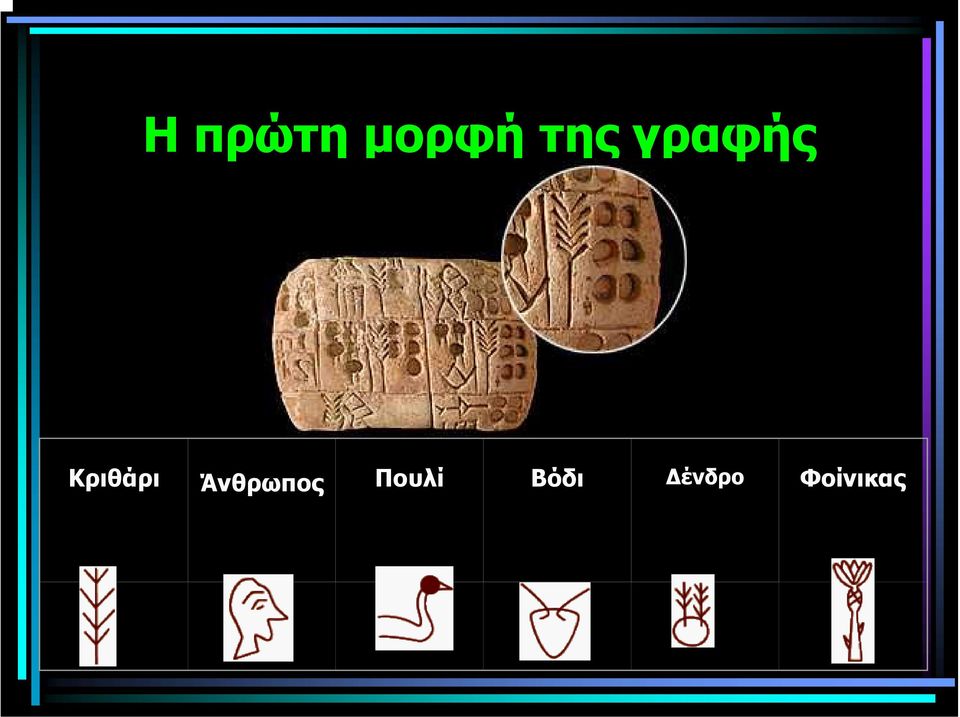 Η πρώτη μορφή της γραφής

| Κριθάρι | Άνθρωπος | Πουλί | Βόδι | Δένδρο | Φοίνικας |
|---|---|---|---|---|---|
| | | | | | |